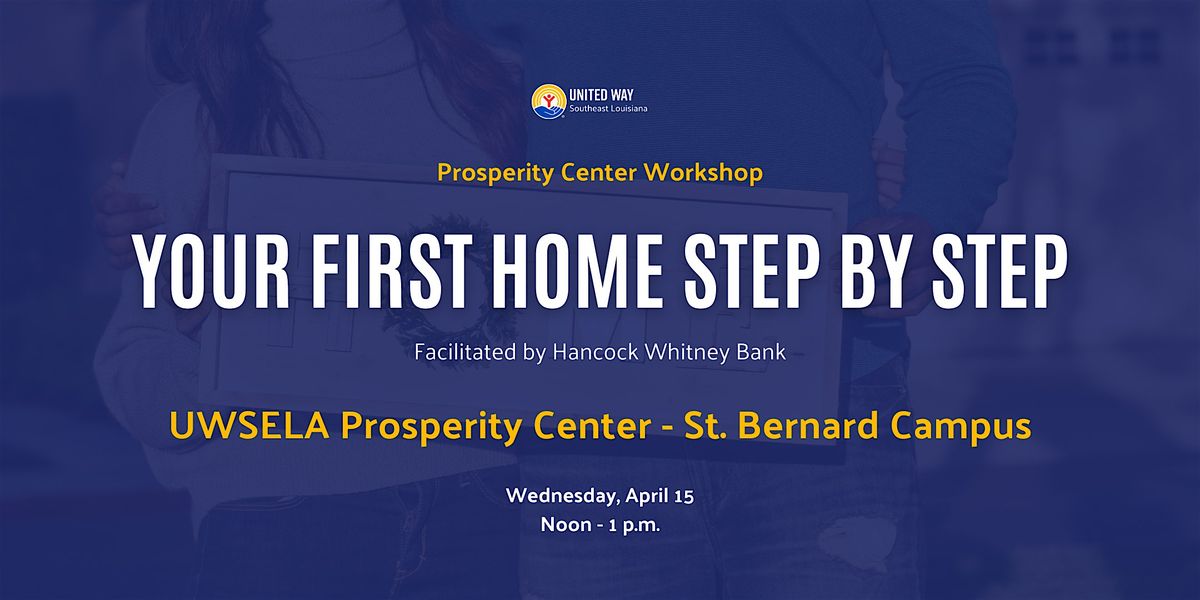 UNITED WAY
Southeast Louisiana

Prosperity Center Workshop

YOUR FIRST HOME STEP BY STEP

Facilitated by Hancock Whitney Bank

UWSELA Prosperity Center - St. Bernard Campus

Wednesday, April 15
Noon - 1 p.m.